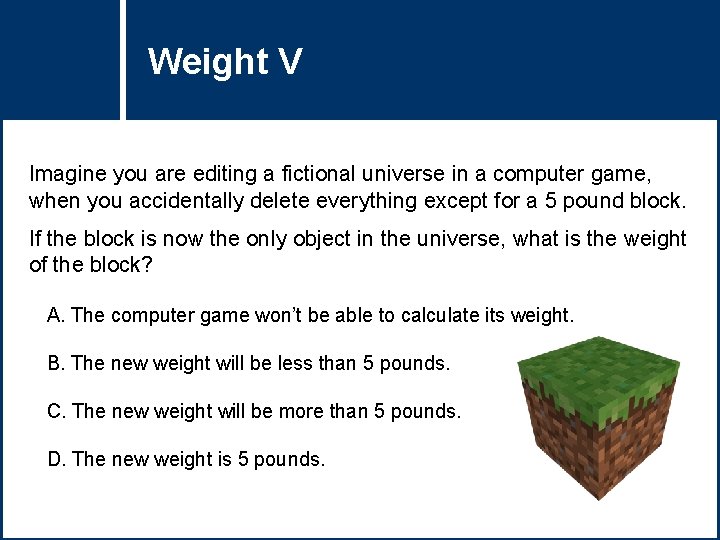 Weight V

Imagine you are editing a fictional universe in a computer game, when you accidentally delete everything except for a 5 pound block.

If the block is now the only object in the universe, what is the weight of the block?

A. The computer game won’t be able to calculate its weight.

B. The new weight will be less than 5 pounds.

C. The new weight will be more than 5 pounds.

D. The new weight is 5 pounds.